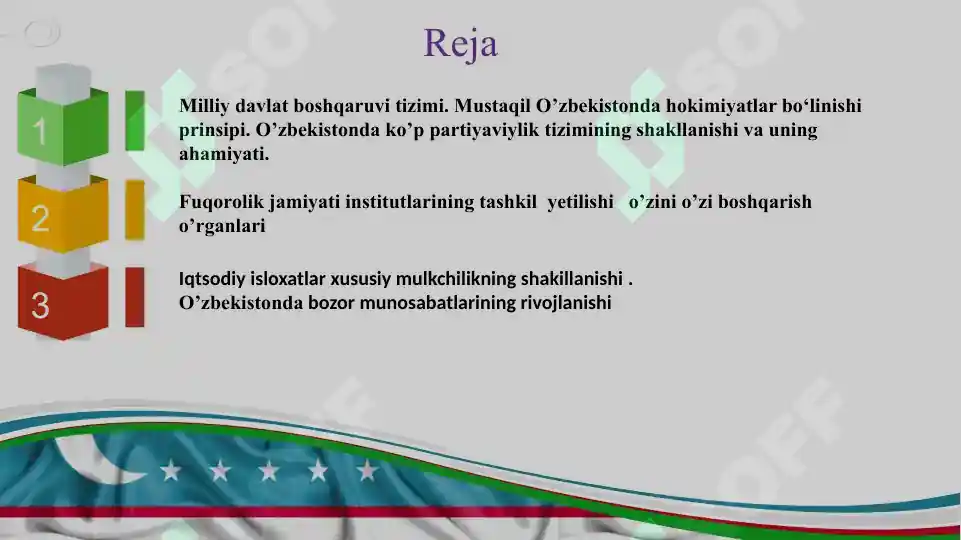 Reja

1

Milliy davlat boshqaruvi tizimi. Mustaqil O’zbekistonda hokimiyatlar bo‘linishi prinsipi. O’zbekistonda ko’p partiyaviylik tizimining shakllanishi va uning ahamiyati.

2

Fuqorolik jamiyati institutlarining tashkil yetilishi o’zini o’zi boshqarish o’rganlari

3

Iqtsodiy isloxatlar xususiy mulkchilikning shakillanishi . O’zbekistonda bozor munosabatlarining rivojlanishi